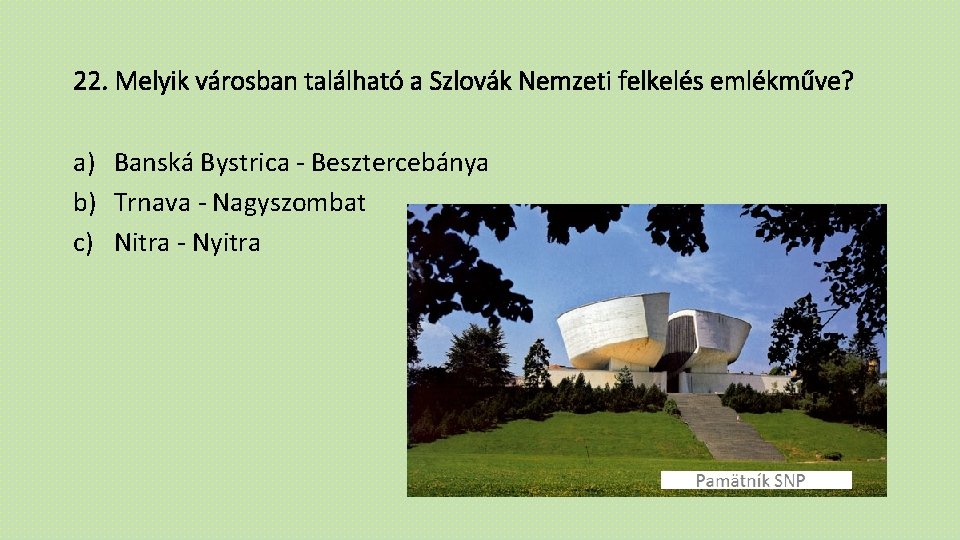 22. Melyik városban található a Szlovák Nemzeti felkelés emlékműve?

a) Banská Bystrica - Besztercebánya
b) Trnava - Nagyszombat
c) Nitra - Nyitra

Pamätník SNP